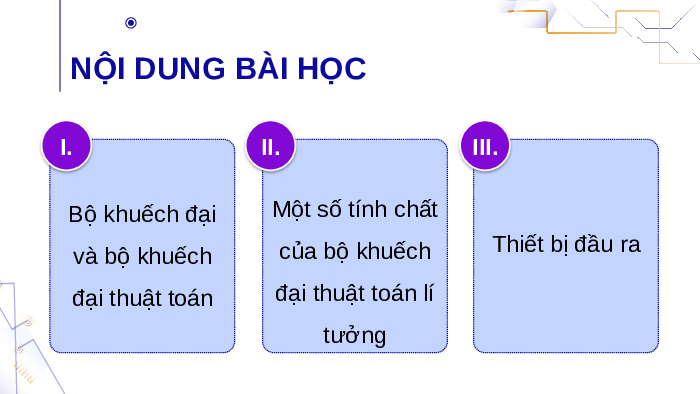 NỘI DUNG BÀI HỌC

I.

Bộ khuếch đại và bộ khuếch đại thuật toán

II.

Một số tính chất của bộ khuếch đại thuật toán lí tưởng

III.

Thiết bị đầu ra